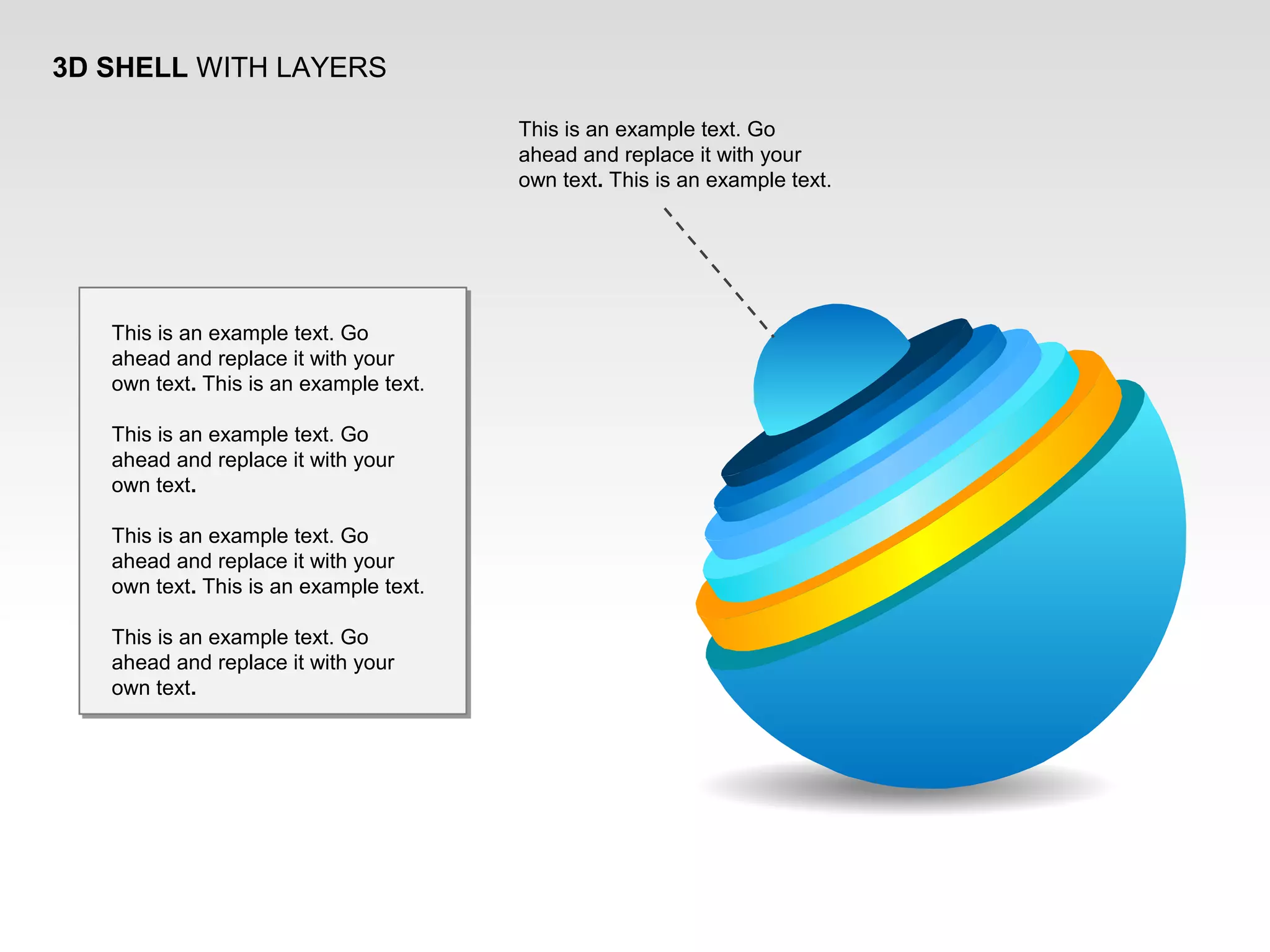 3D SHELL WITH LAYERS

This is an example text. Go ahead and replace it with your own text. This is an example text.

This is an example text. Go ahead and replace it with your own text. This is an example text.

This is an example text. Go ahead and replace it with your own text.

This is an example text. Go ahead and replace it with your own text. This is an example text.

This is an example text. Go ahead and replace it with your own text.